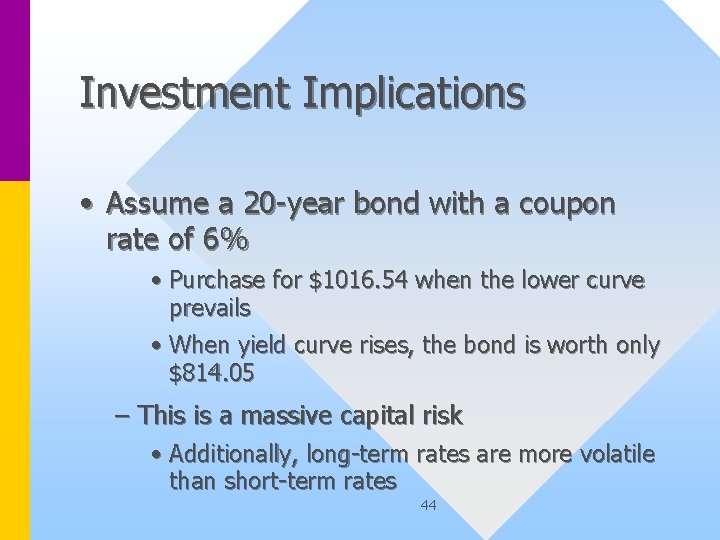 Investment Implications

• Assume a 20-year bond with a coupon rate of 6%

• Purchase for \$1016.54 when the lower curve prevails

• When yield curve rises, the bond is worth only \$814.05

– This is a massive capital risk

• Additionally, long-term rates are more volatile than short-term rates

44